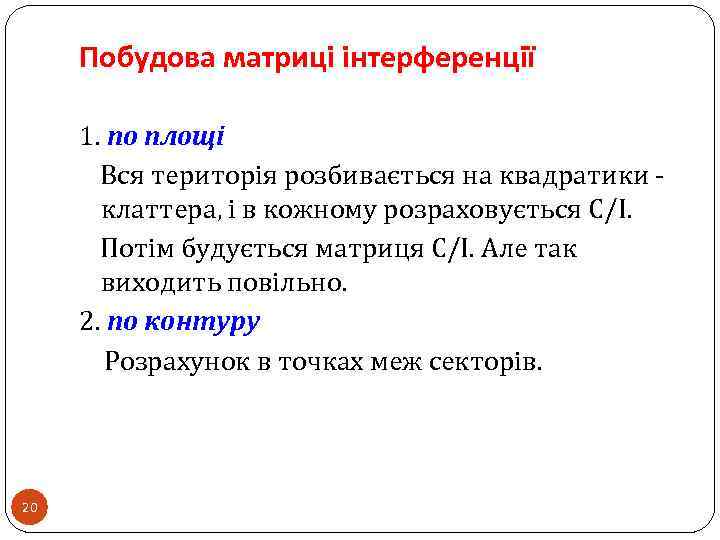 Побудова матриці інтерференції

1. по площі

Вся територія розбивається на квадратики - клаттера, і в кожному розраховується C/I.

Потім будується матриця C/I. Але так виходить повільно.

2. по контуру

Розрахунок в точках меж секторів.

20